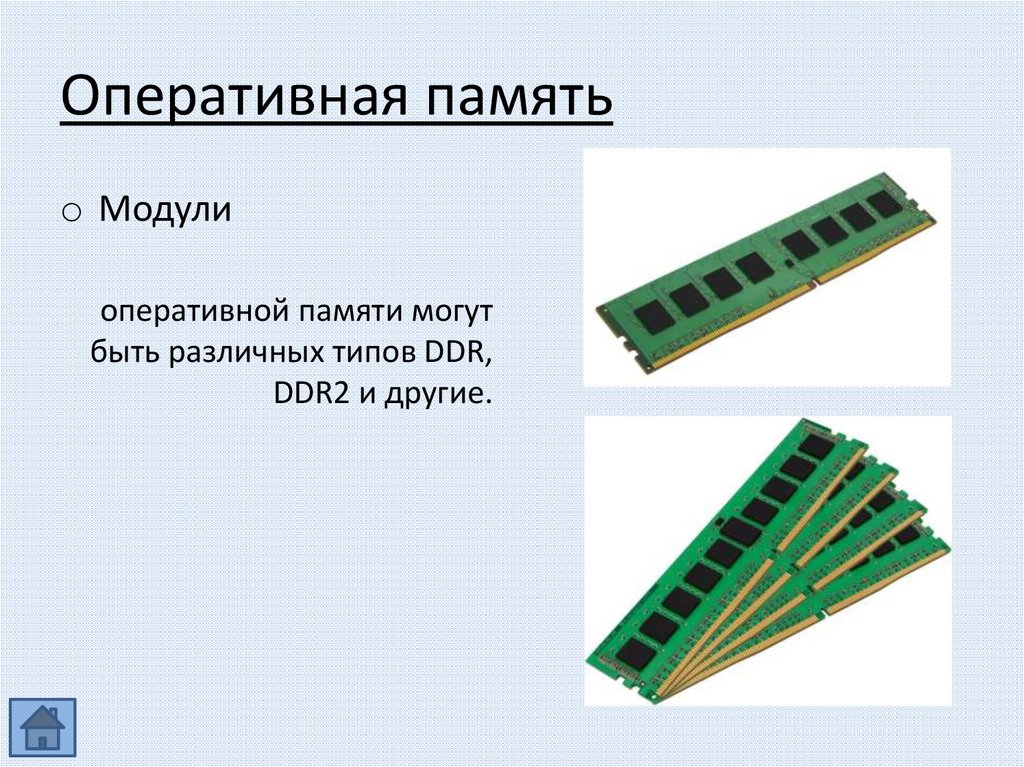 Оперативная память

○ Модули

оперативной памяти могут быть различных типов DDR, DDR2 и другие.